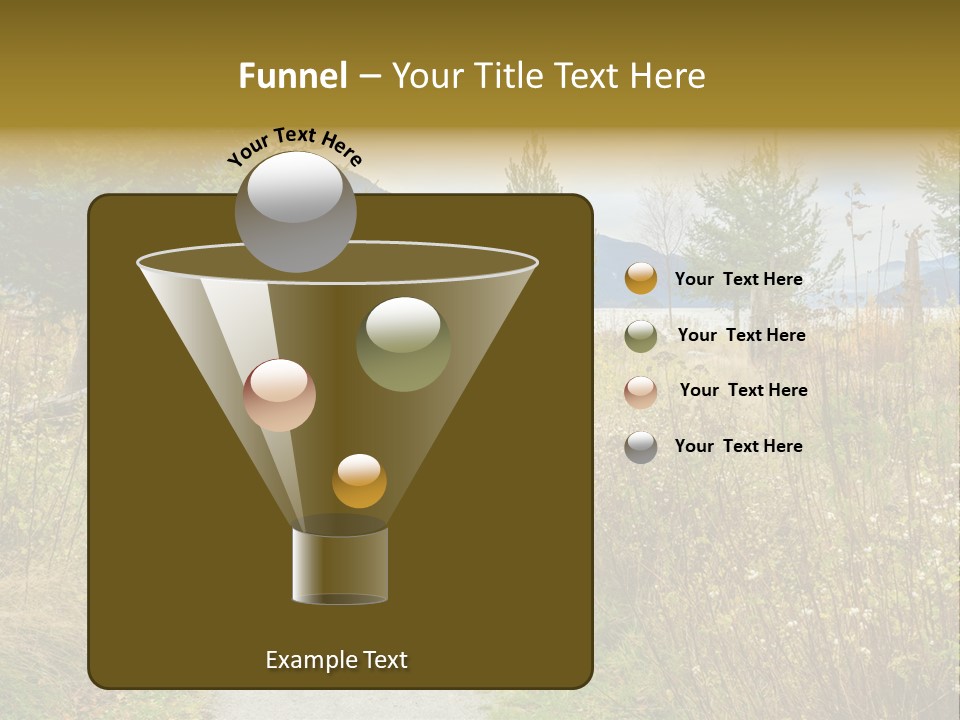 Funnel – Your Title Text Here

Your Text Here

Your Text Here

Your Text Here

Your Text Here

Your Text Here

Example Text